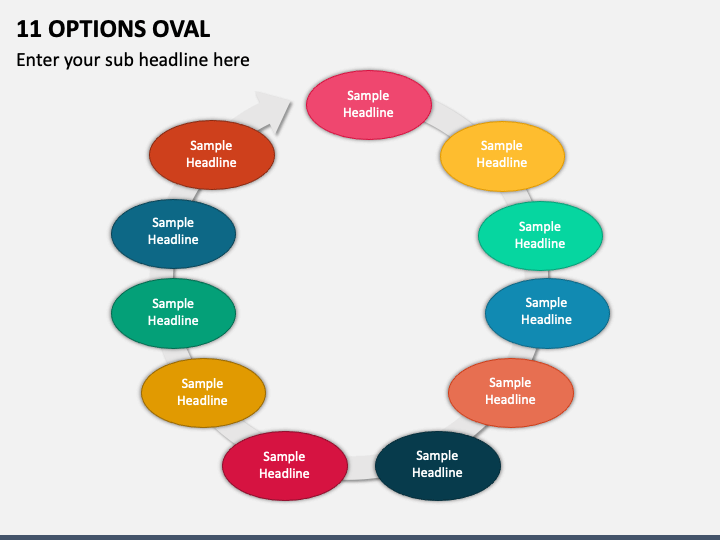 11 OPTIONS OVAL

Enter your sub headline here

Sample Headline

Sample Headline

Sample Headline

Sample Headline

Sample Headline

Sample Headline

Sample Headline

Sample Headline

Sample Headline

Sample Headline

Sample Headline